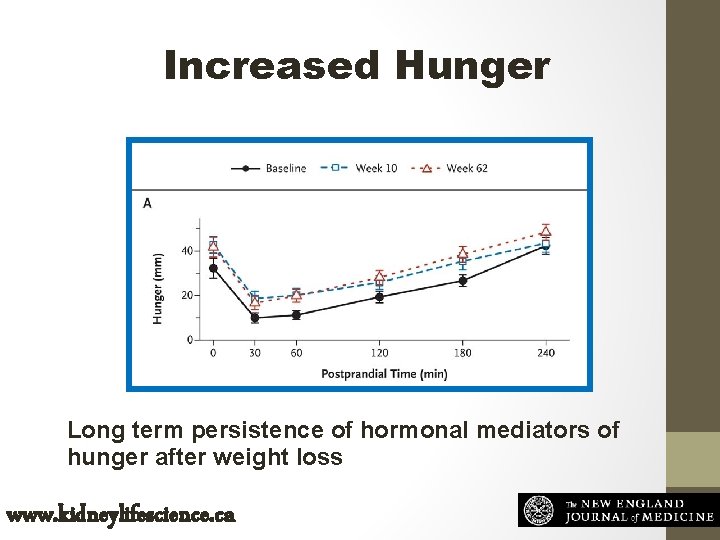 Increased Hunger

Baseline Week 10 Week 62

A

Hunger (mm)

40

20

0

0 30 60 120 180 240

Postprandial Time (min)

Long term persistence of hormonal mediators of hunger after weight loss

www.kidneylifescience.ca

The NEW ENGLAND JOURNAL of MEDICINE